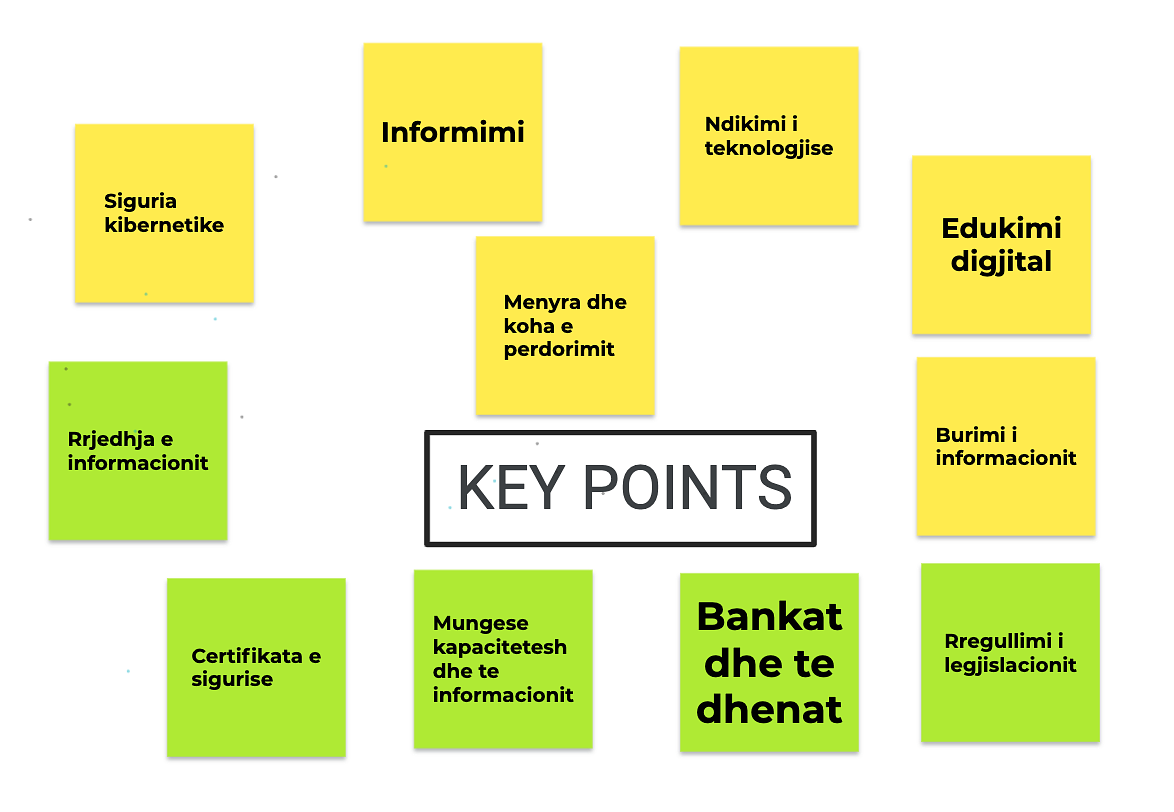 Informimi

Ndikimi i teknologjise

Siguria kibernetike

Edukimi digjital

Menyra dhe koha e perdorimit

Rrjedhja e informacionit

KEY POINTS

Burimi i informacionit

Certifikata e sigurise

Mungese kapacitetesh dhe te informacionit

Bankat dhe te dhenat

Rregullimi i legjislacionit